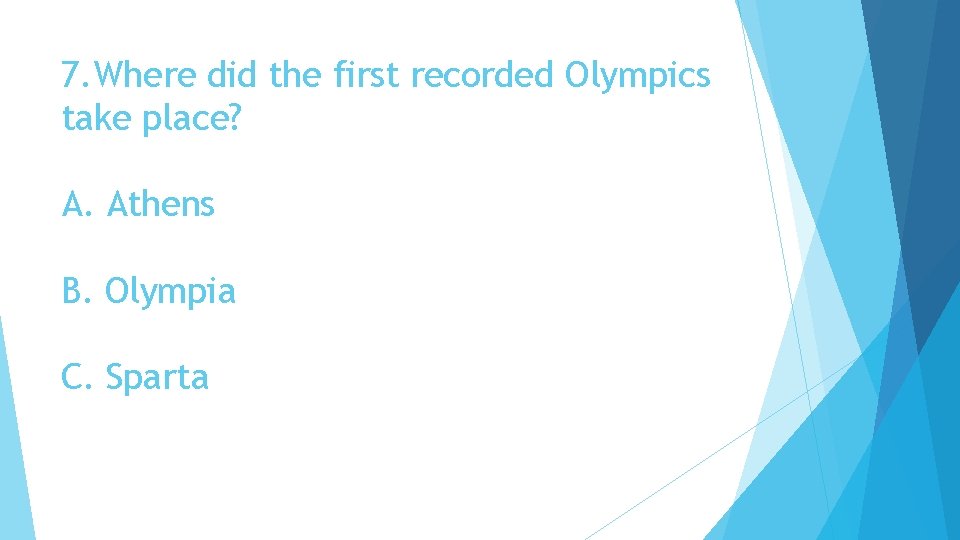 7.Where did the first recorded Olympics take place?

A. Athens

B. Olympia

C. Sparta